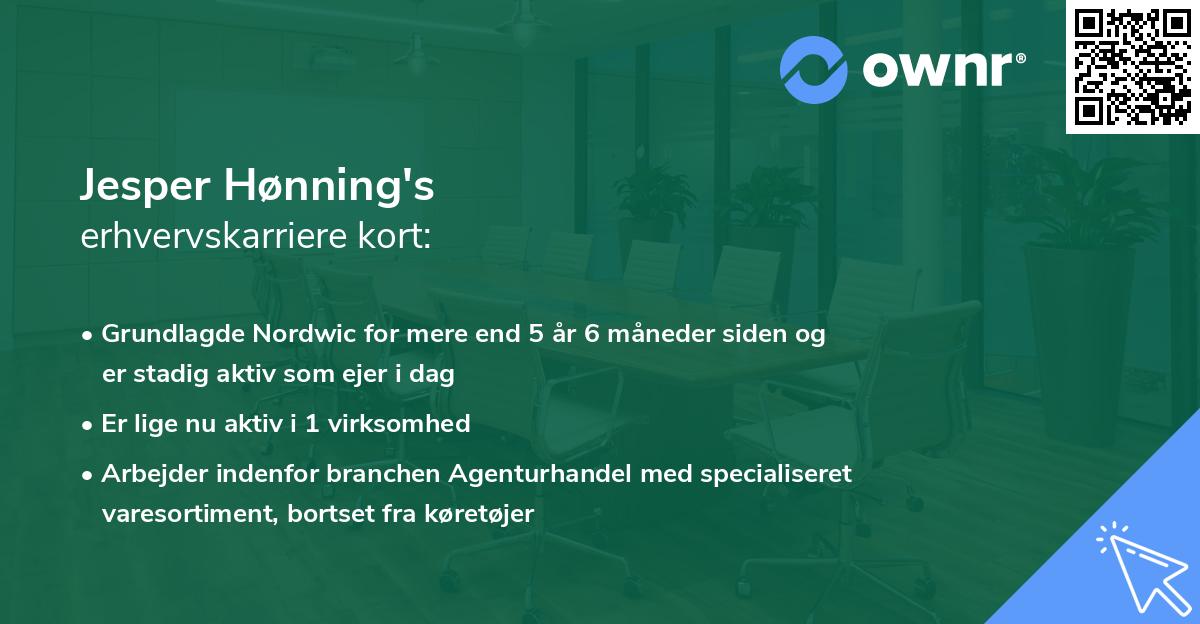 ownr®

Jesper Hønning's
erhvervskarriere kort:

• Grundlagde Nordwic for mere end 5 år 6 måneder siden og er stadig aktiv som ejer i dag

• Er lige nu aktiv i 1 virksomhed

• Arbejder indenfor branchen Agenturhandel med specialiseret varesortiment, bortset fra køretøjer